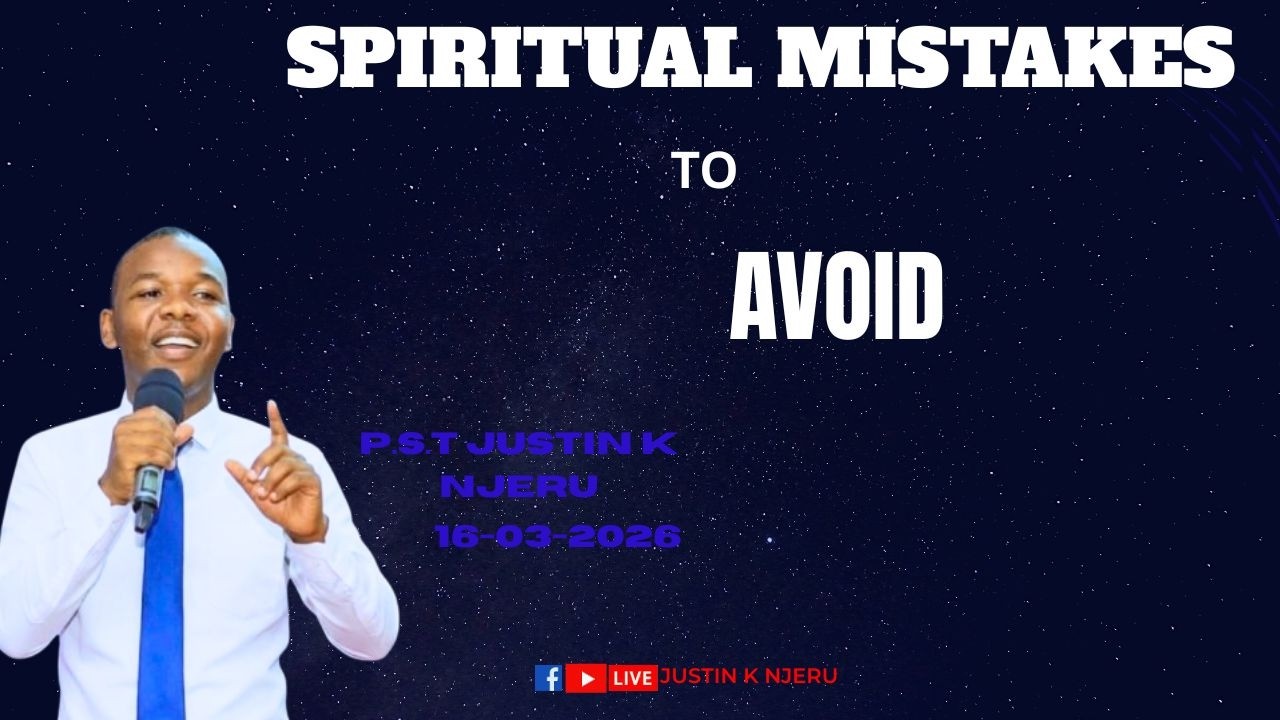 SPIRITUAL MISTAKES

TO

AVOID

P.S.T JUSTIN K NJERU

16-03-2026

LIVE JUSTIN K NJERU